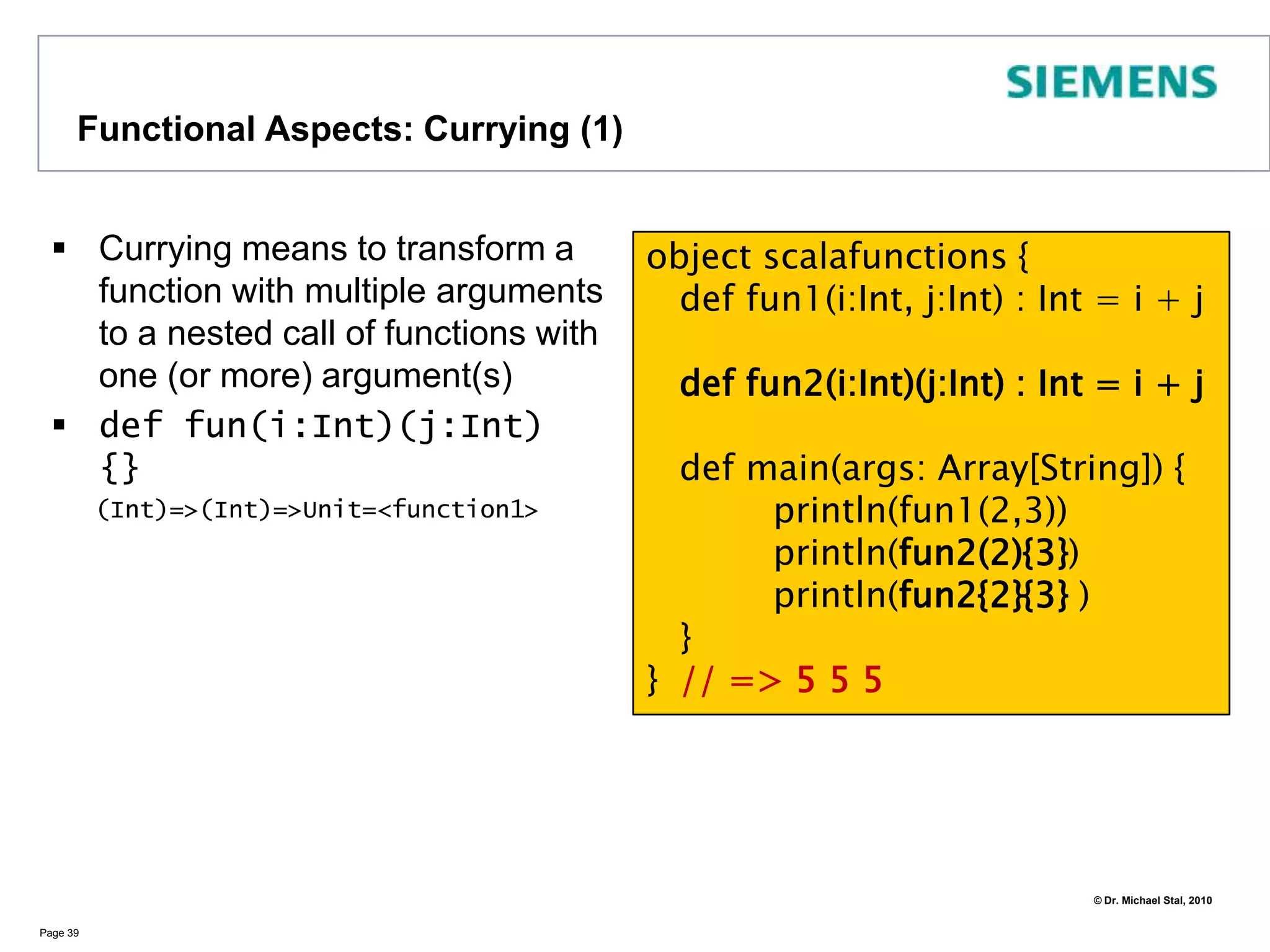 SIEMENS

Functional Aspects: Currying (1)

▪ Currying means to transform a function with multiple arguments to a nested call of functions with one (or more) argument(s)

▪ def fun(i:Int)(j:Int) {}
(Int)=>(Int)=>Unit=<function1>

object scalafunctions {
def fun1(i:Int, j:Int) : Int = i + j

def fun2(i:Int)(j:Int) : Int = i + j

def main(args: Array[String]) {
println(fun1(2,3))
println(fun2(2){3})
println(fun2{2}{3} )
}
} // => 5 5 5

© Dr. Michael Stal, 2010

Page 39